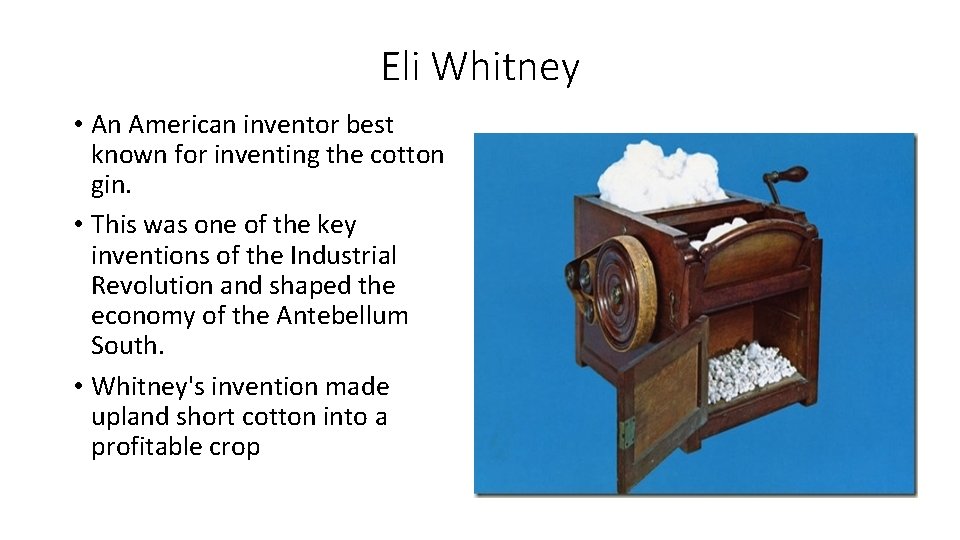 Eli Whitney

• An American inventor best known for inventing the cotton gin.
• This was one of the key inventions of the Industrial Revolution and shaped the economy of the Antebellum South.
• Whitney's invention made upland short cotton into a profitable crop